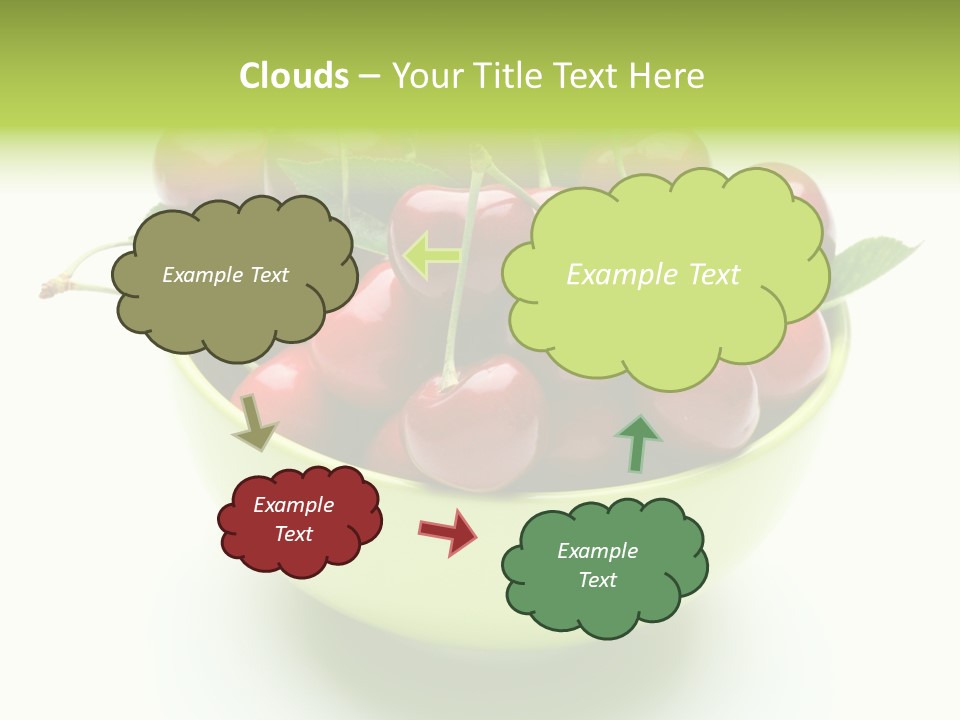 Clouds – Your Title Text Here

Example Text

Example Text

Example Text

Example Text